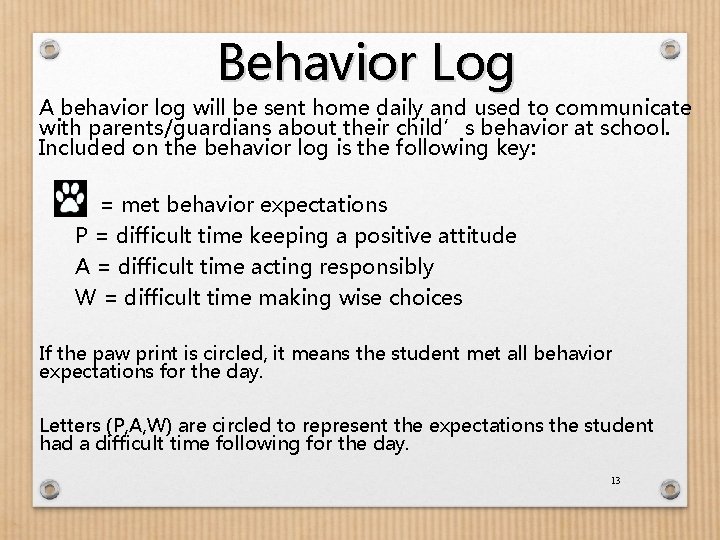 Behavior Log

A behavior log will be sent home daily and used to communicate with parents/guardians about their child’ s behavior at school. Included on the behavior log is the following key:

= met behavior expectations
P = difficult time keeping a positive attitude
A = difficult time acting responsibly
W = difficult time making wise choices

If the paw print is circled, it means the student met all behavior expectations for the day.

Letters (P,A,W) are circled to represent the expectations the student had a difficult time following for the day.

13